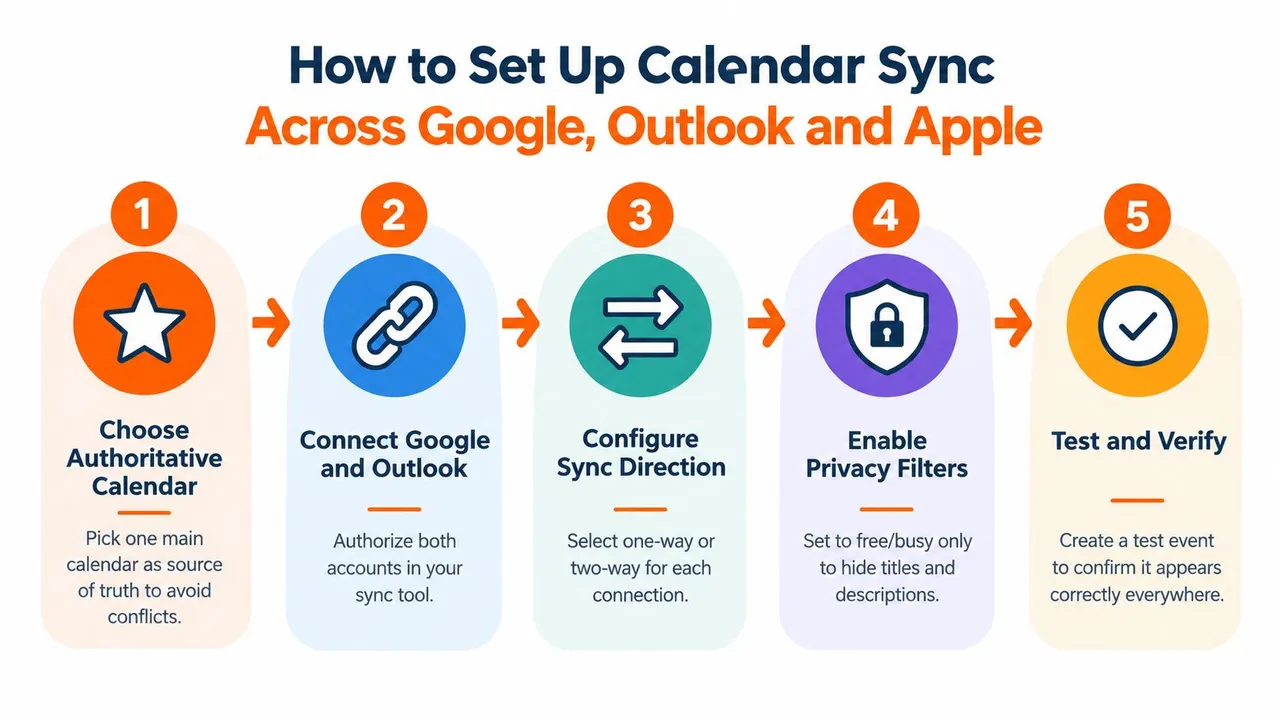 How to Set Up Calendar Sync
Across Google, Outlook and Apple

1
Choose Authoritative Calendar
Pick one main calendar as source of truth to avoid conflicts.

2
Connect Google and Outlook
Authorize both accounts in your sync tool.

3
Configure Sync Direction
Select one-way or two-way for each connection.

4
Enable Privacy Filters
Set to free/busy only to hide titles and descriptions.

5
Test and Verify
Create a test event to confirm it appears correctly everywhere.